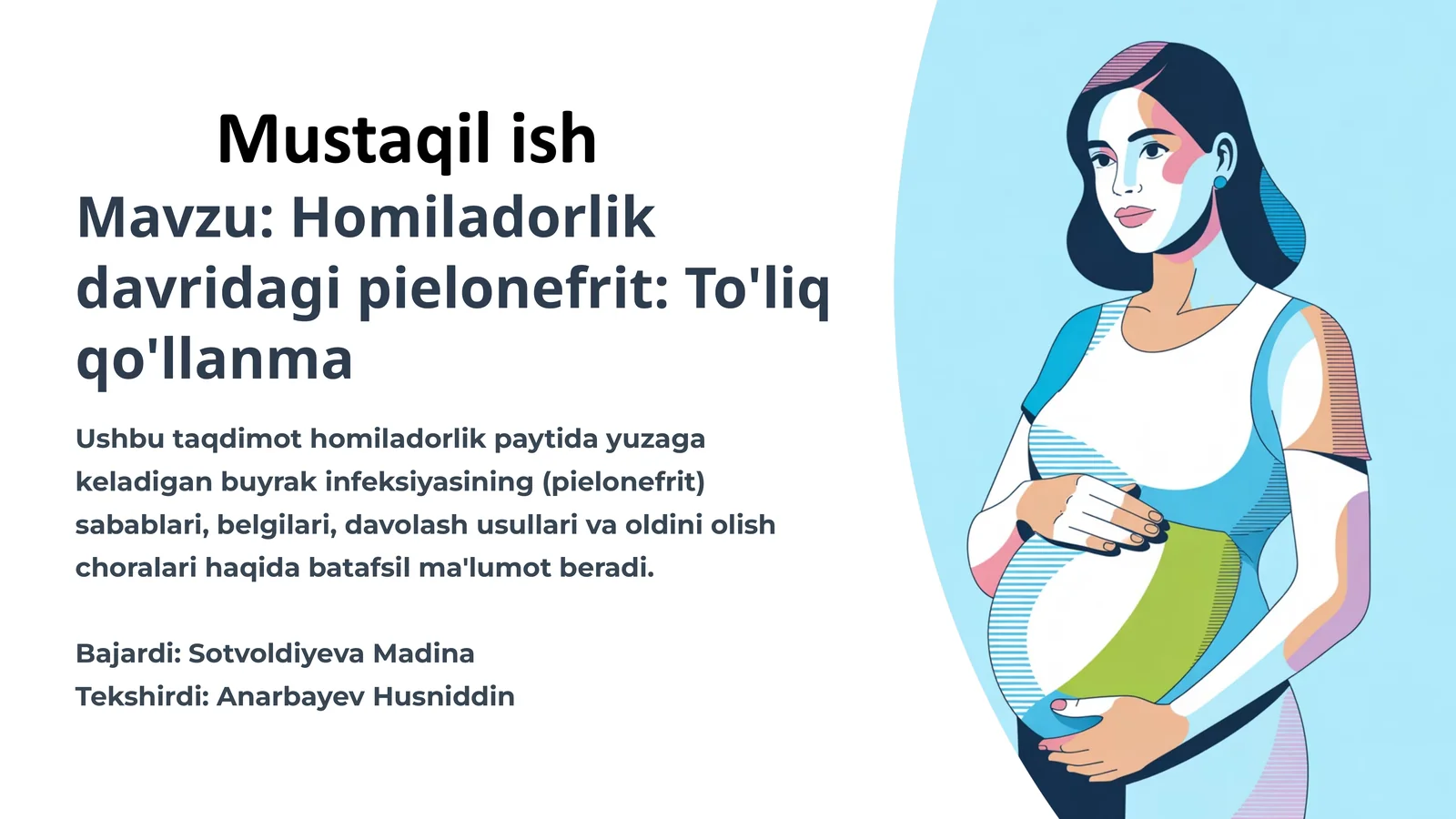 Mustaqil ish

Mavzu: Homiladorlik davridagi pielonefrit: To'liq qo'llanma

Ushbu taqdimot homiladorlik paytida yuzaga keladigan buyrak infeksiyasining (pielonefrit) sabablari, belgilari, davolash usullari va oldini olish choralari haqida batafsil ma'lumot beradi.

Bajardi: Sotvoldiyeva Madina
Tekshirdi: Anarbayev Husniddin